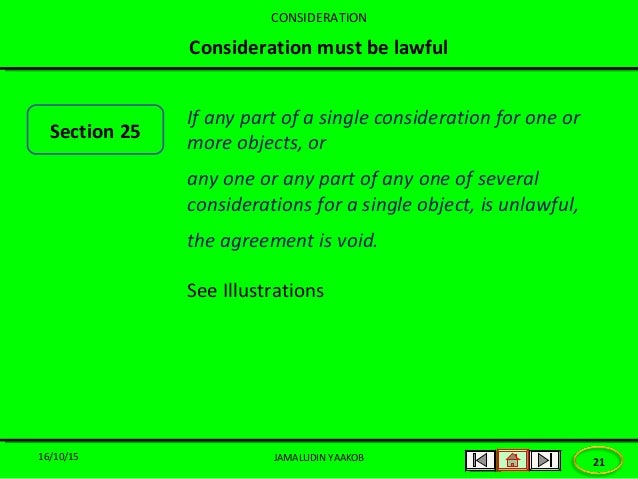 CONSIDERATION

Consideration must be lawful

Section 25

If any part of a single consideration for one or more objects, or

any one or any part of any one of several considerations for a single object, is unlawful,

the agreement is void.

See Illustrations

16/10/15

JAMALUDIN YAAKOB

21